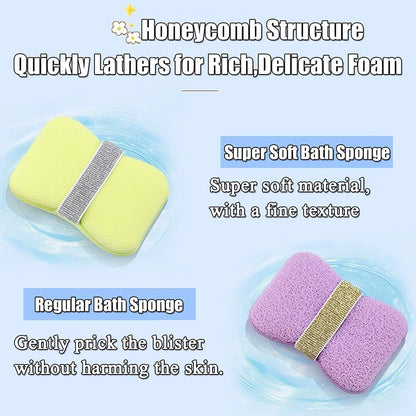 Honeycomb Structure
Quickly Lathers for Rich,Delicate Foam

Super Soft Bath Sponge

Super soft material, with a fine texture

Regular Bath Sponge

Gently prick the blister without harming the skin.